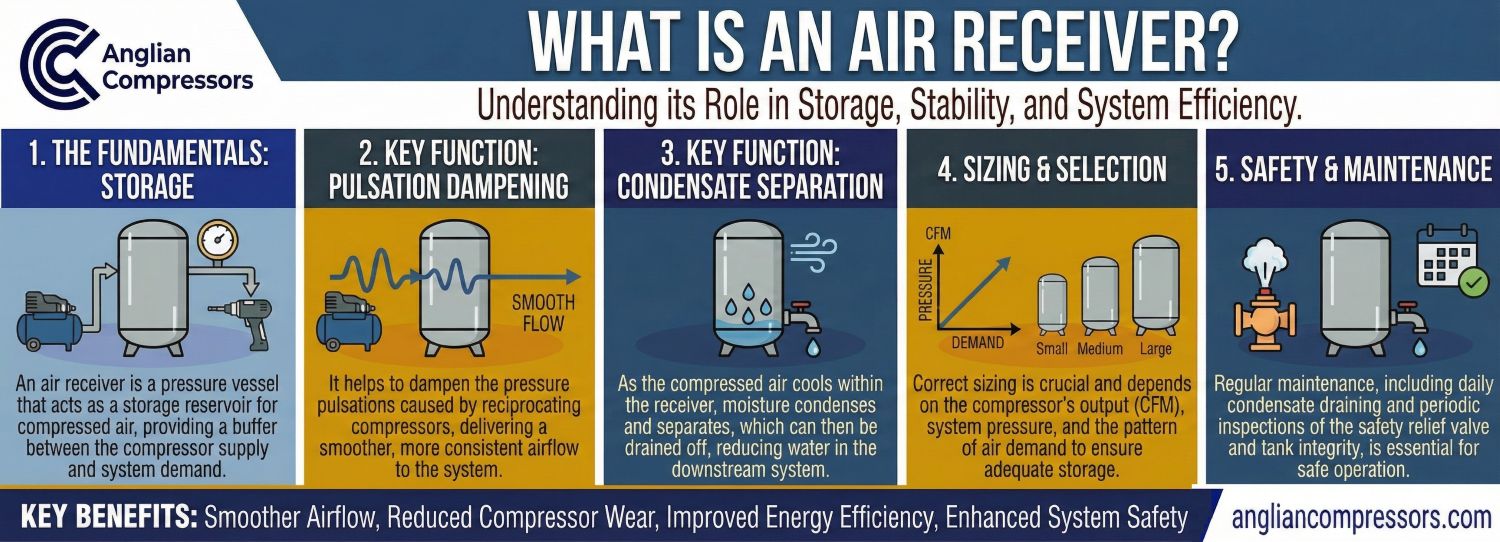 Anglian Compressors

WHAT IS AN AIR RECEIVER?

Understanding its Role in Storage, Stability, and System Efficiency.

1. THE FUNDAMENTALS: STORAGE

An air receiver is a pressure vessel that acts as a storage reservoir for compressed air, providing a buffer between the compressor supply and system demand.

2. KEY FUNCTION: PULSATION DAMPENING

SMOOTH FLOW

It helps to dampen the pressure pulsations caused by reciprocating compressors, delivering a smoother, more consistent airflow to the system.

3. KEY FUNCTION: CONDENSATE SEPARATION

As the compressed air cools within the receiver, moisture condenses and separates, which can then be drained off, reducing water in the downstream system.

4. SIZING & SELECTION

CFM

PRESSURE

DEMAND

Small Medium Large

Correct sizing is crucial and depends on the compressor's output (CFM), system pressure, and the pattern of air demand to ensure adequate storage.

5. SAFETY & MAINTENANCE

Regular maintenance, including daily condensate draining and periodic inspections of the safety relief valve and tank integrity, is essential for safe operation.

KEY BENEFITS: Smoother Airflow, Reduced Compressor Wear, Improved Energy Efficiency, Enhanced System Safety

angliancompressors.com